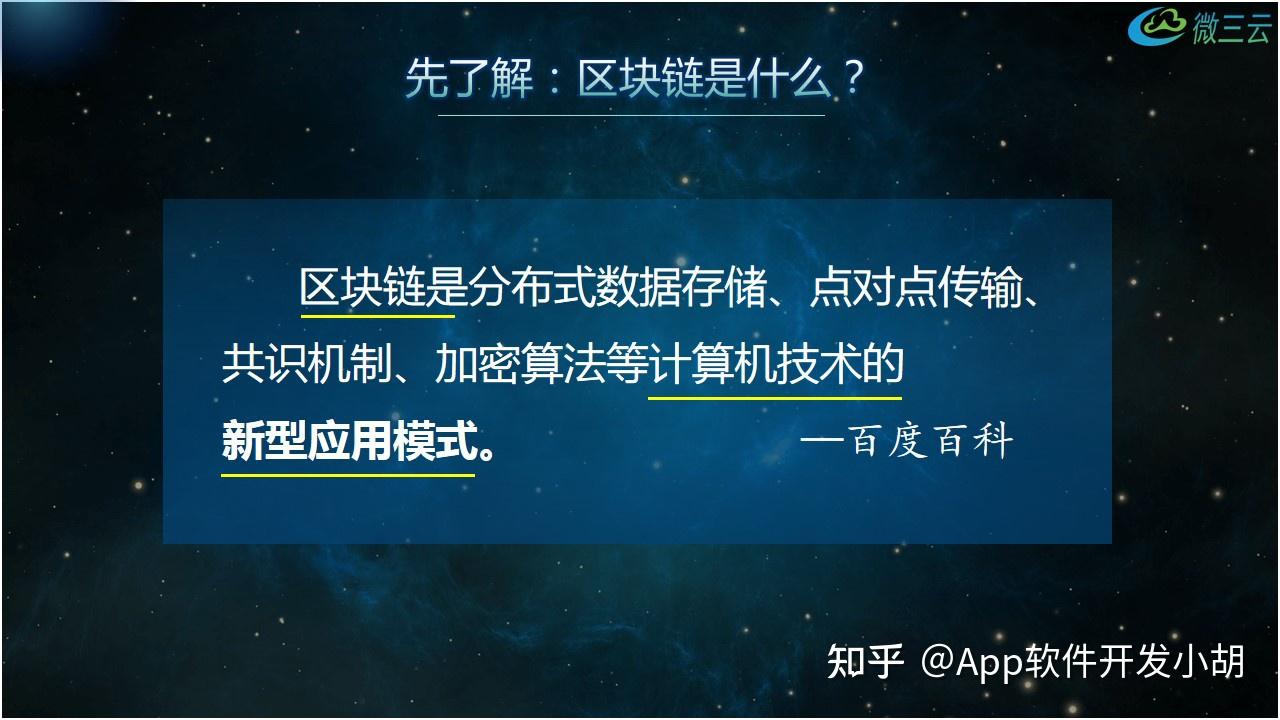 微三云

先了解：区块链是什么？

区块链是分布式数据存储、点对点传输、共识机制、加密算法等计算机技术的新型应用模式。

—百度百科

知乎 @App软件开发小胡